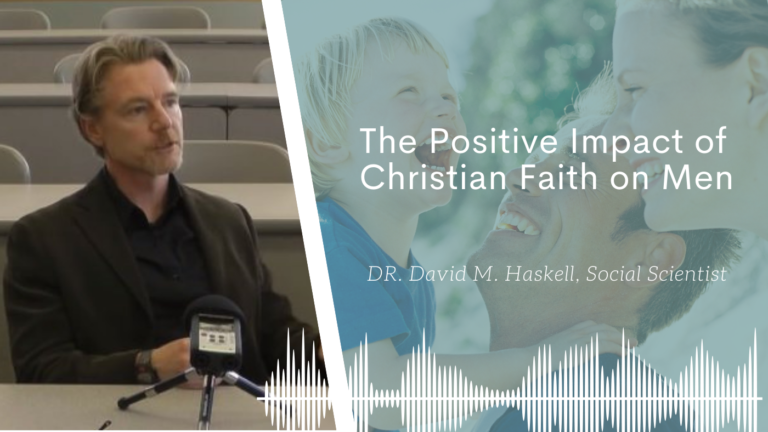 The Positive Impact of Christian Faith on Men

DR. David M. Haskell, Social Scientist